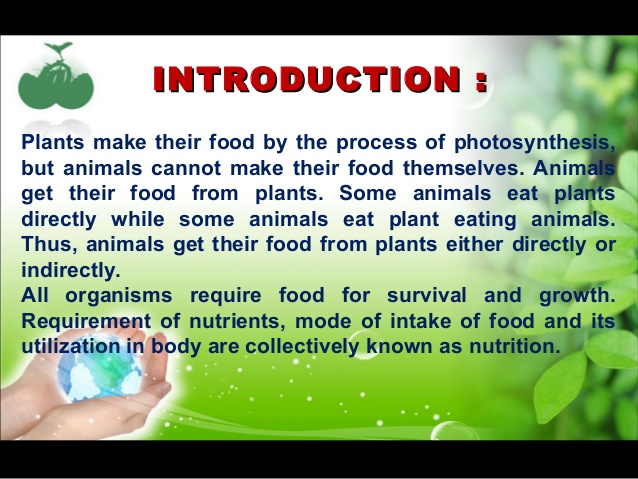 INTRODUCTION :

Plants make their food by the process of photosynthesis, but animals cannot make their food themselves. Animals get their food from plants. Some animals eat plants directly while some animals eat plant eating animals. Thus, animals get their food from plants either directly or indirectly.
All organisms require food for survival and growth. Requirement of nutrients, mode of intake of food and its utilization in body are collectively known as nutrition.